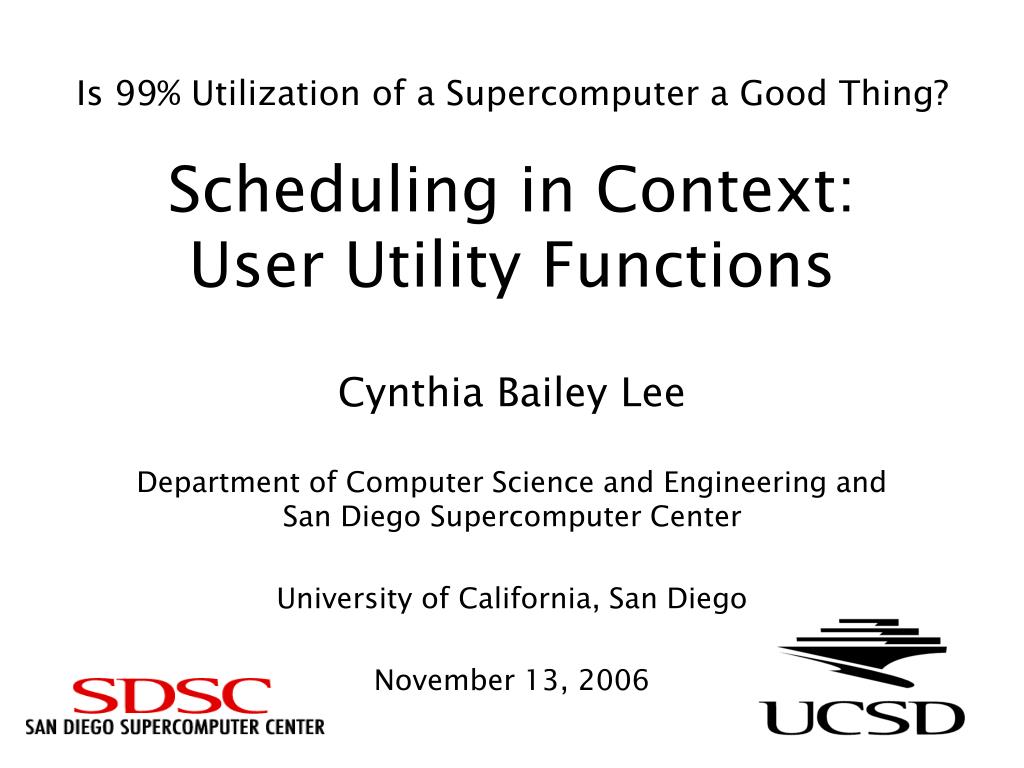 Is 99% Utilization of a Supercomputer a Good Thing?

Scheduling in Context:
User Utility Functions

Cynthia Bailey Lee

Department of Computer Science and Engineering and
San Diego Supercomputer Center

University of California, San Diego

November 13, 2006

SDSC
SAN DIEGO SUPERCOMPUTER CENTER

UCSD